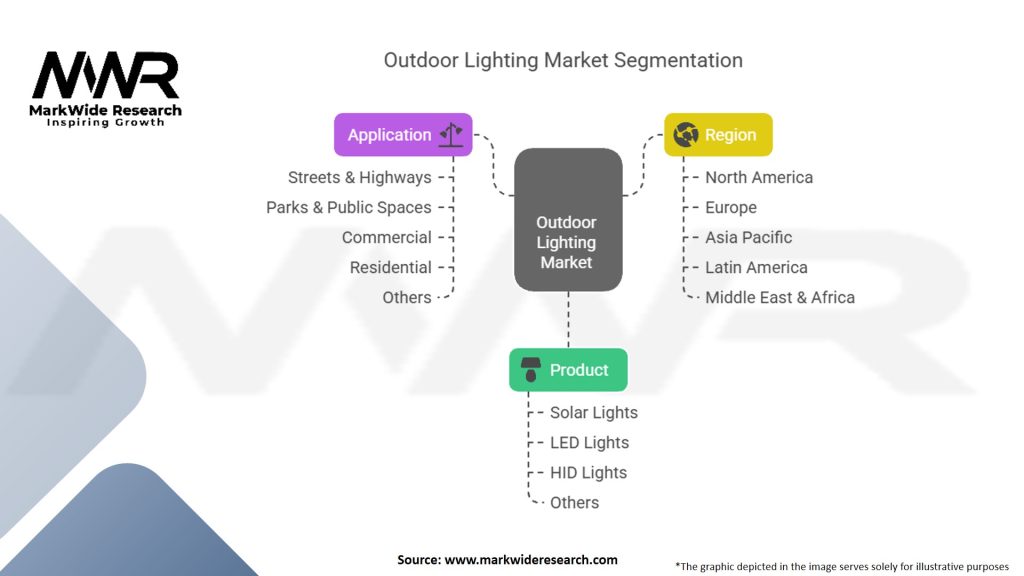 MWR
MarkWide Research
Inspiring Growth

Outdoor Lighting Market Segmentation

Application
Streets & Highways
Parks & Public Spaces
Commercial
Residential
Others

Outdoor Lighting Market

Region
North America
Europe
Asia Pacific
Latin America
Middle East & Africa

Product
Solar Lights
LED Lights
HID Lights
Others

Source: www.markwideresearch.com

*The graphic depicted in the image serves solely for illustrative purposes